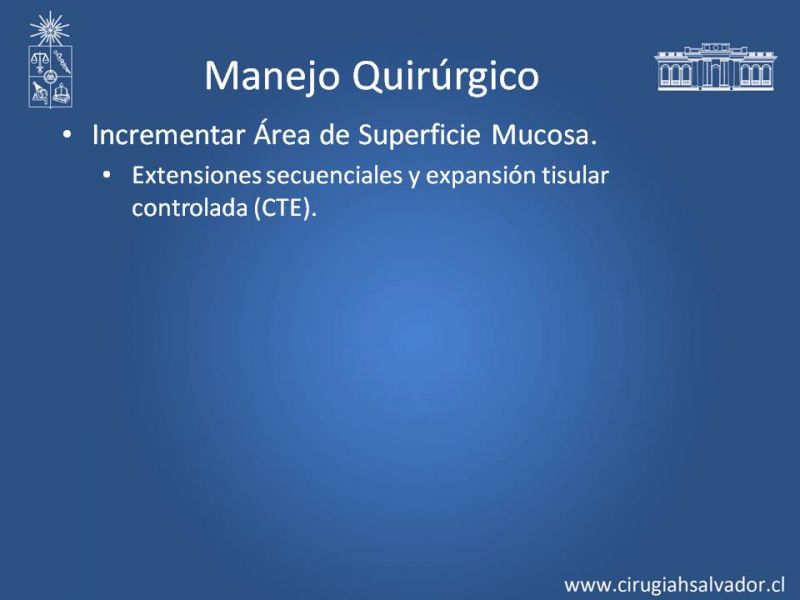 Manejo Quirúrgico

• Incrementar Área de Superficie Mucosa.
 • Extensiones secuenciales y expansión tisular controlada (CTE).

www.cirugiahsalvador.cl